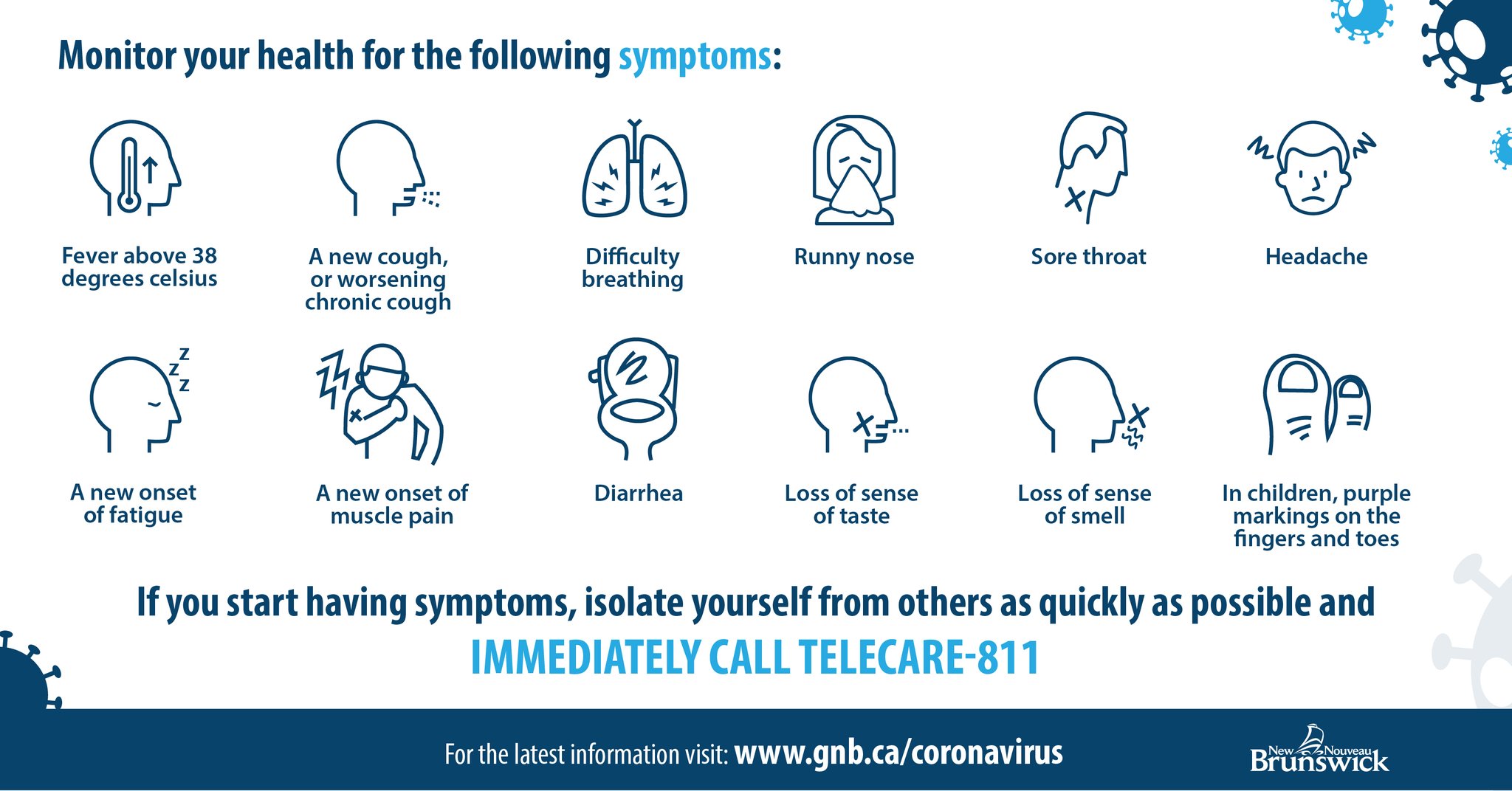 Monitor your health for the following symptoms:

Fever above 38 degrees celsius

A new cough, or worsening chronic cough

Difficulty breathing

Runny nose

Sore throat

Headache

A new onset of fatigue

A new onset of muscle pain

Diarrhea

Loss of sense of taste

Loss of sense of smell

In children, purple markings on the fingers and toes

If you start having symptoms, isolate yourself from others as quickly as possible and

IMMEDIATELY CALL TELECARE-811

For the latest information visit: www.gnb.ca/coronavirus

New Nouveau Brunswick